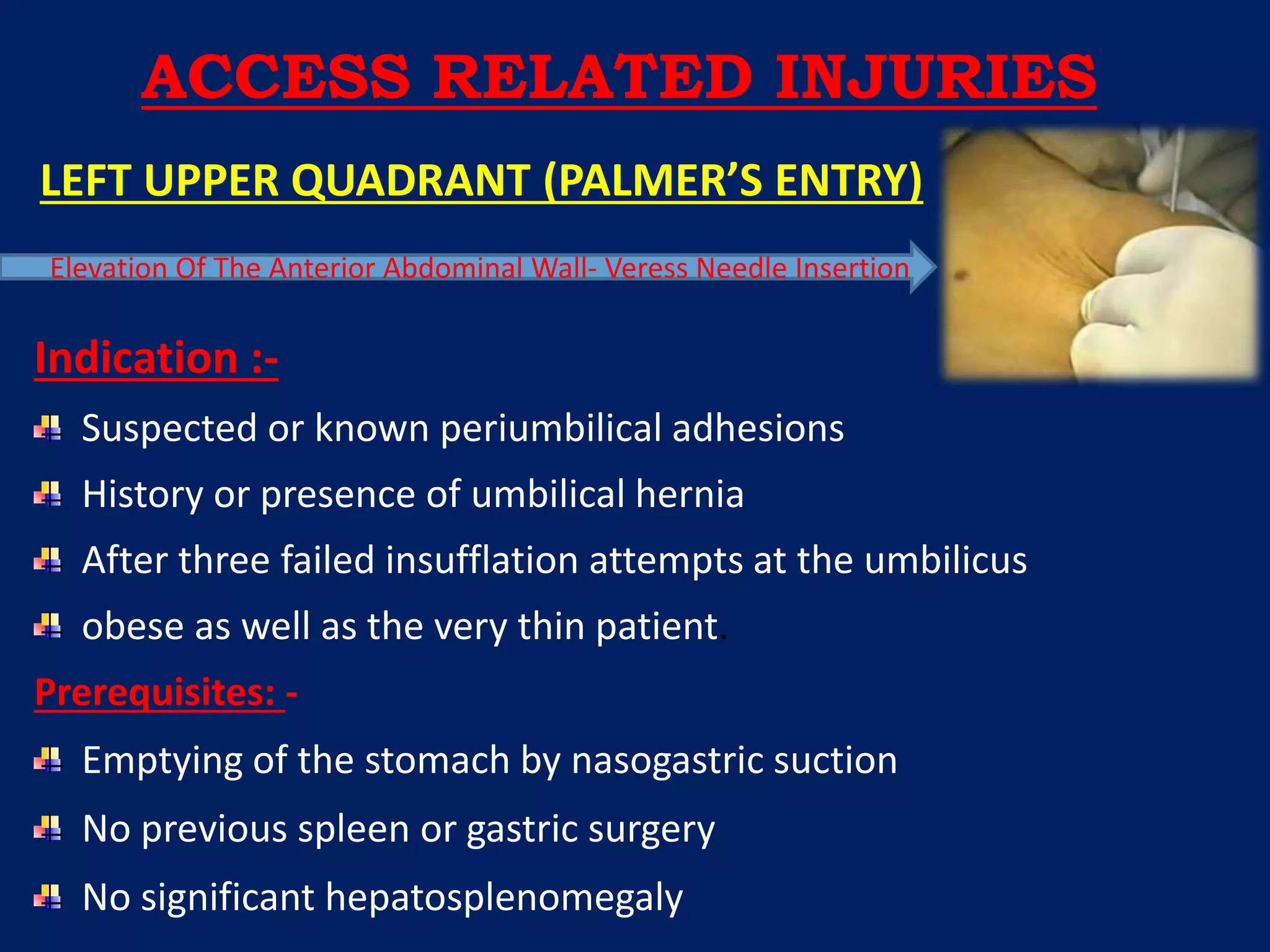 ACCESS RELATED INJURIES

LEFT UPPER QUADRANT (PALMER'S ENTRY)

Elevation Of The Anterior Abdominal Wall- Veress Needle Insertion

Indication :-

Suspected or known periumbilical adhesions

History or presence of umbilical hernia

After three failed insufflation attempts at the umbilicus

obese as well as the very thin patient.

Prerequisites: -

Emptying of the stomach by nasogastric suction

No previous spleen or gastric surgery

No significant hepatosplenomegaly